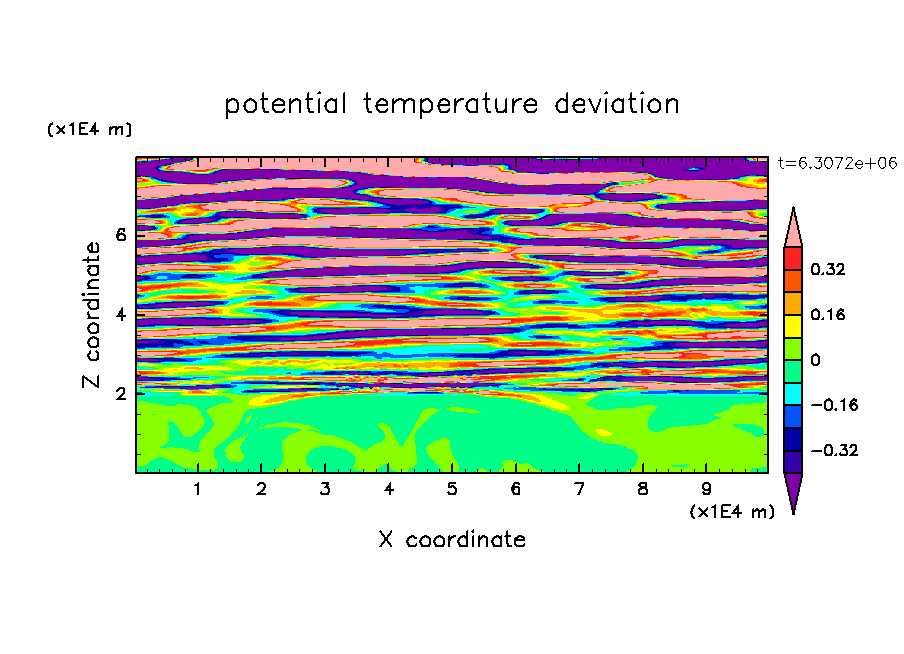 potential temperature deviation

(x1E4 m)

t=6.3072e+06

Z coordinate

6
4
2

0.32
0.16
0
−0.16
−0.32

1 2 3 4 5 6 7 8 9

(x1E4 m)

X coordinate